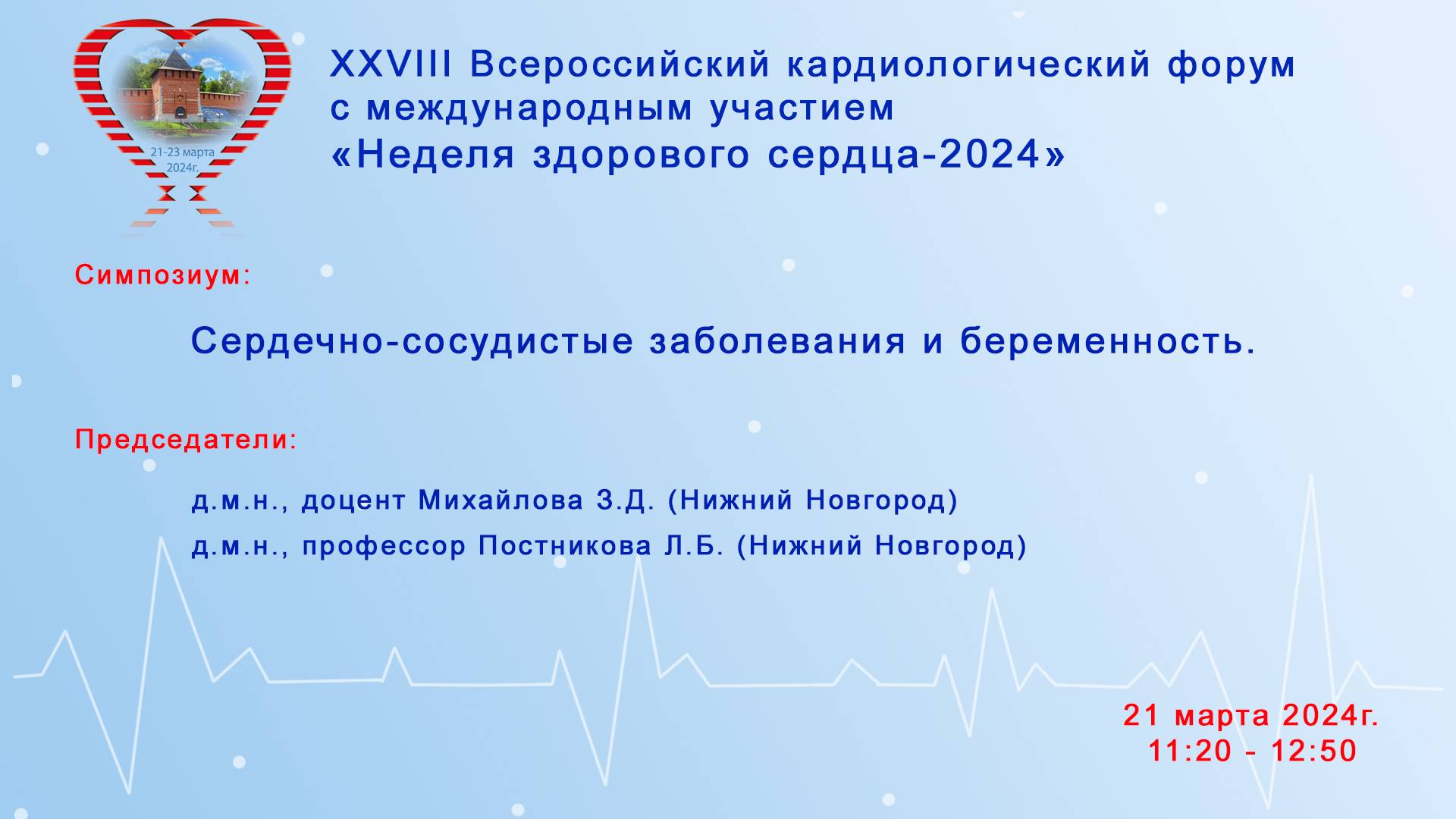 21-23 марта 2024г.

XXVIII Всероссийский кардиологический форум с международным участием «Неделя здорового сердца-2024»

Симпозиум:

Сердечно-сосудистые заболевания и беременность.

Председатели:

д.м.н., доцент Михайлова З.Д. (Нижний Новгород)

д.м.н., профессор Постникова Л.Б. (Нижний Новгород)

21 марта 2024г.
11:20 - 12:50